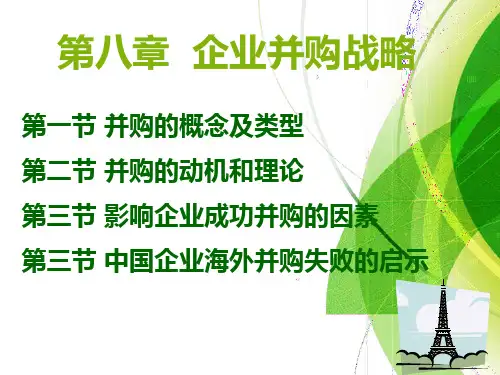 第八章 企业并购战略

第一节 并购的概念及类型

第二节 并购的动机和理论

第三节 影响企业成功并购的因素

第三节 中国企业海外并购失败的启示